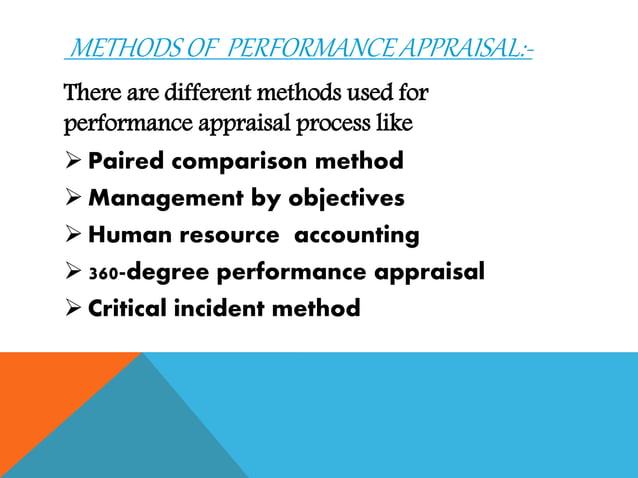 METHODS OF PERFORMANCE APPRAISAL:-

There are different methods used for performance appraisal process like

➢ Paired comparison method
➢ Management by objectives
➢ Human resource accounting
➢ 360-degree performance appraisal
➢ Critical incident method